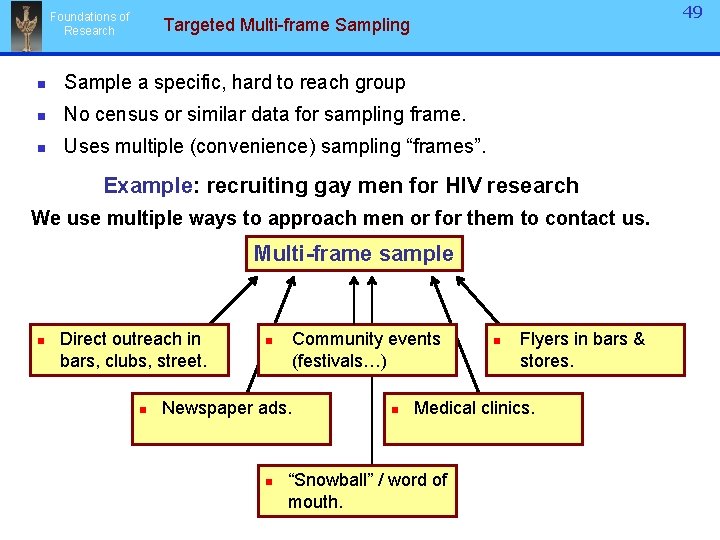 Foundations of Research

Targeted Multi-frame Sampling

49

- Sample a specific, hard to reach group
- No census or similar data for sampling frame.
- Uses multiple (convenience) sampling “frames”.

Example: recruiting gay men for HIV research

We use multiple ways to approach men or for them to contact us.

Multi-frame sample

- Direct outreach in bars, clubs, street.

- Community events (festivals…)

- Flyers in bars & stores.

- Newspaper ads.

- Medical clinics.

- “Snowball” / word of mouth.